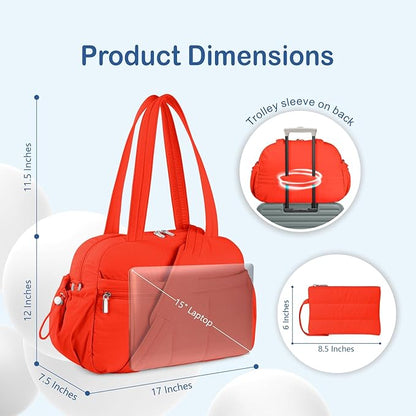 Product Dimensions

11.5 Inches

12 Inches

7.5 Inches

17 Inches

15" Laptop

Trolley sleeve on back

6 Inches

8.5 Inches